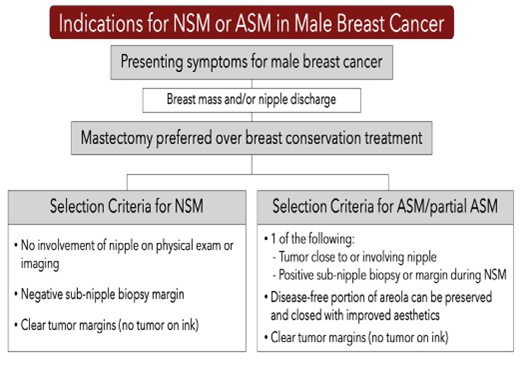 Indications for NSM or ASM in Male Breast Cancer

Presenting symptoms for male breast cancer

Breast mass and/or nipple discharge

Mastectomy preferred over breast conservation treatment

Selection Criteria for NSM

• No involvement of nipple on physical exam or imaging

• Negative sub-nipple biopsy margin

• Clear tumor margins (no tumor on ink)

Selection Criteria for ASM/partial ASM

• 1 of the following:
- Tumor close to or involving nipple
- Positive sub-nipple biopsy or margin during NSM

• Disease-free portion of areola can be preserved and closed with improved aesthetics

• Clear tumor margins (no tumor on ink)